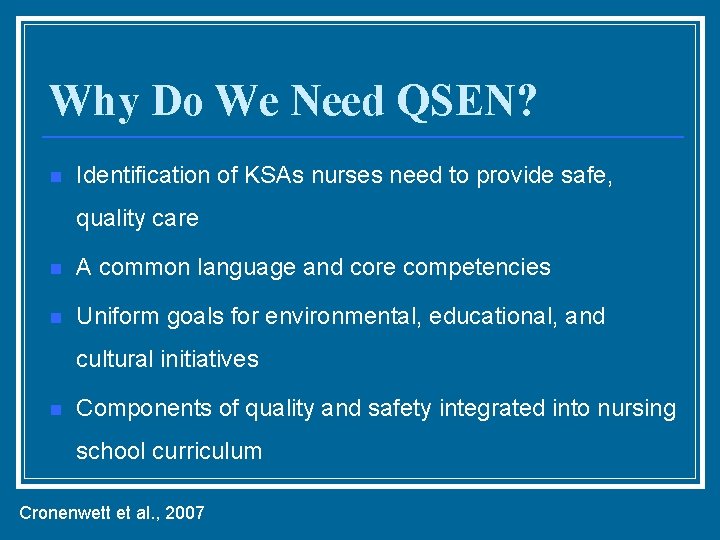 Why Do We Need QSEN?

- Identification of KSAs nurses need to provide safe, quality care
- A common language and core competencies
- Uniform goals for environmental, educational, and cultural initiatives
- Components of quality and safety integrated into nursing school curriculum

Cronenwett et al., 2007